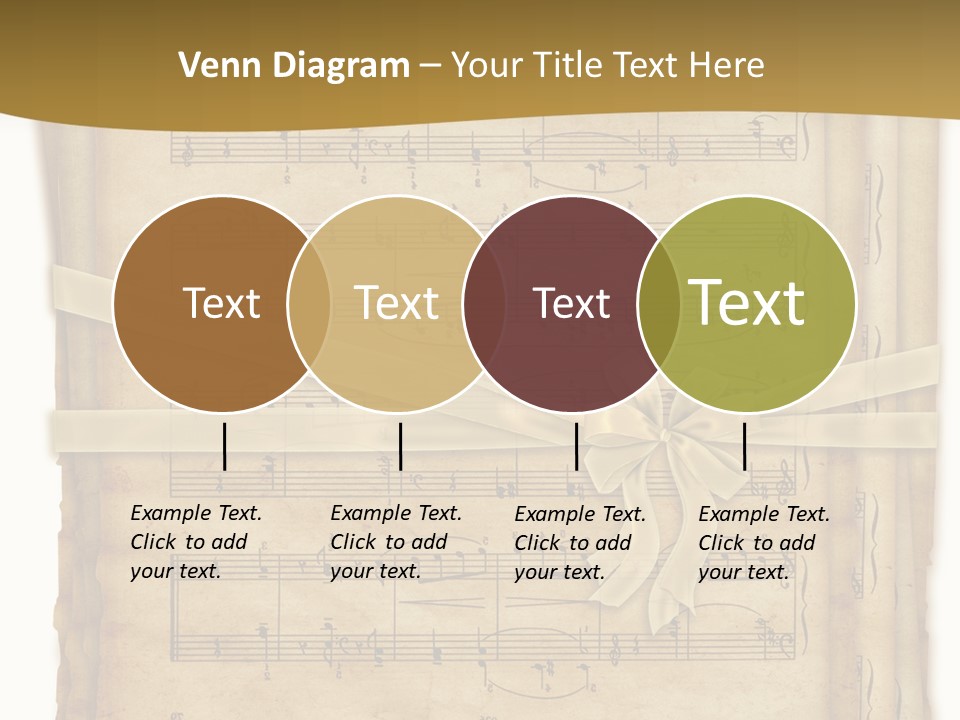 Venn Diagram – Your Title Text Here

Text

Text

Text

Text

Example Text. Click to add your text.

Example Text. Click to add your text.

Example Text. Click to add your text.

Example Text. Click to add your text.